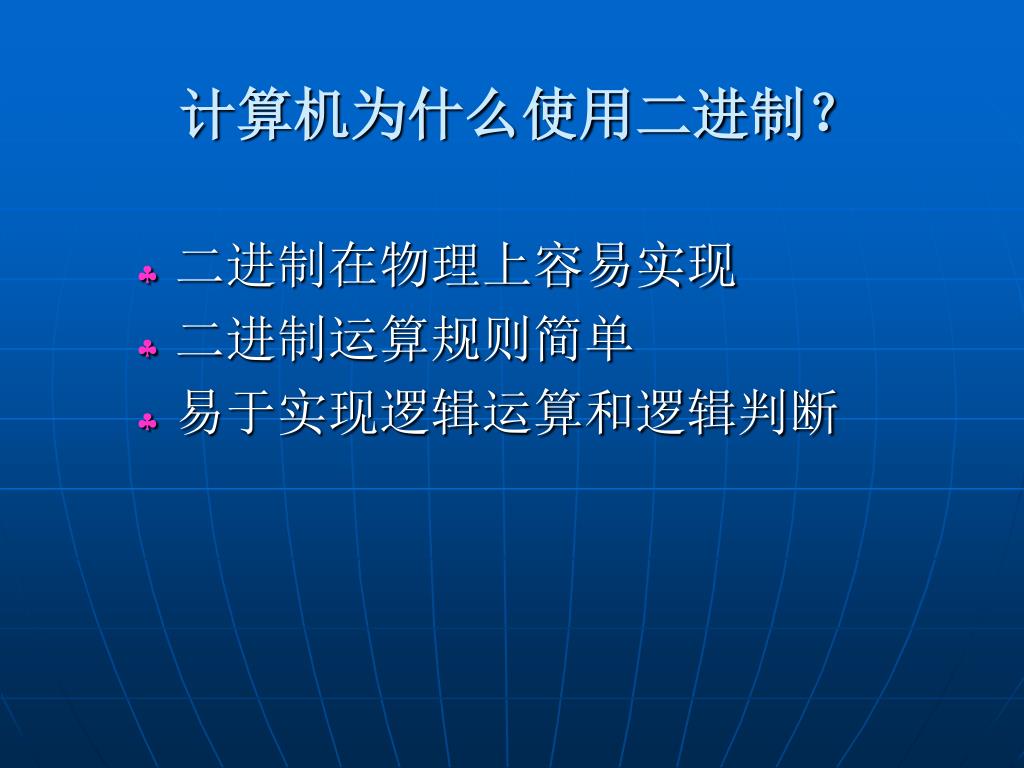 计算机为什么使用二进制?

♣ 二进制在物理上容易实现
♣ 二进制运算规则简单
♣ 易于实现逻辑运算和逻辑判断